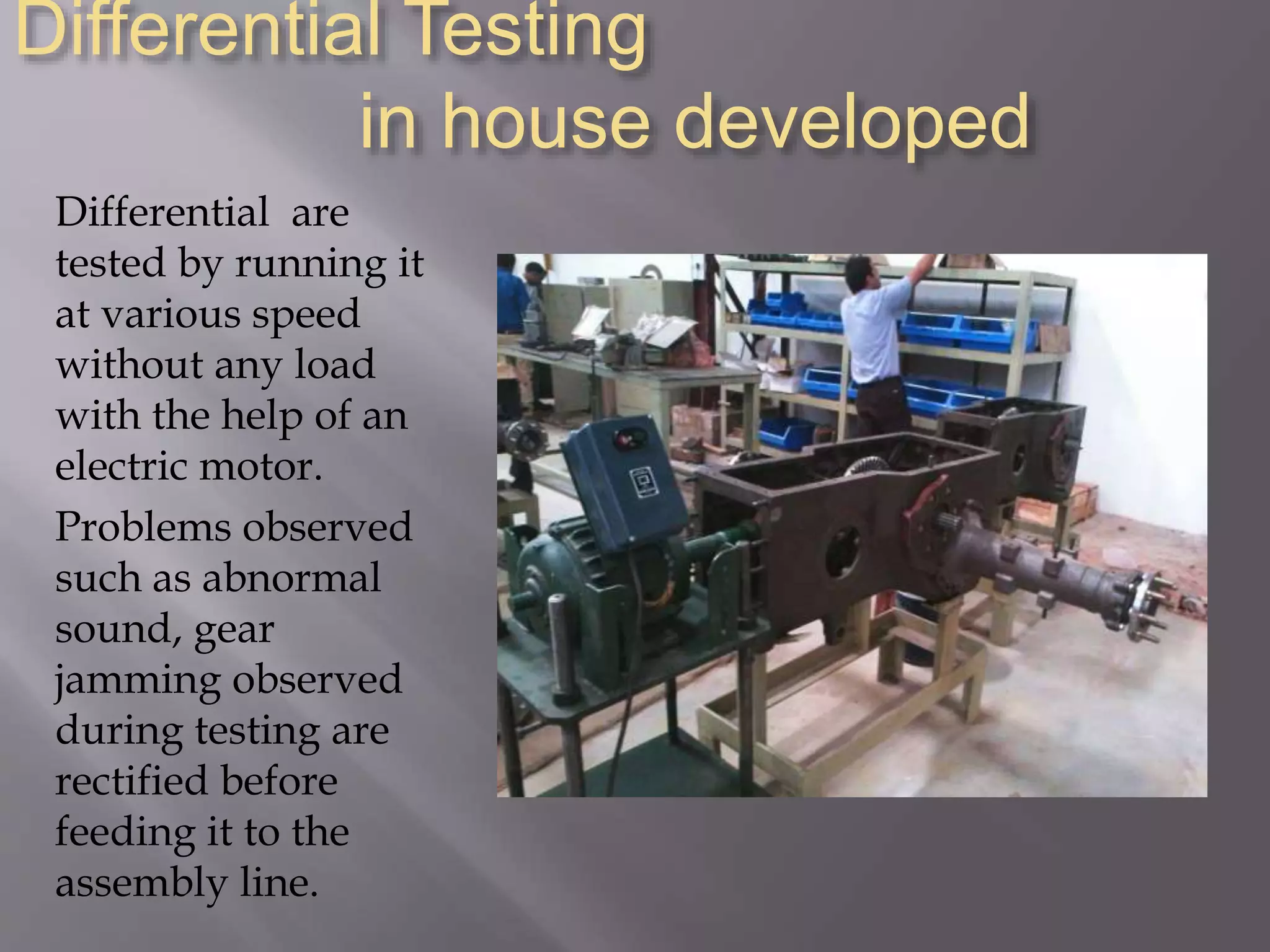 Differential Testing
in house developed

Differential are tested by running it at various speed without any load with the help of an electric motor.

Problems observed such as abnormal sound, gear jamming observed during testing are rectified before feeding it to the assembly line.